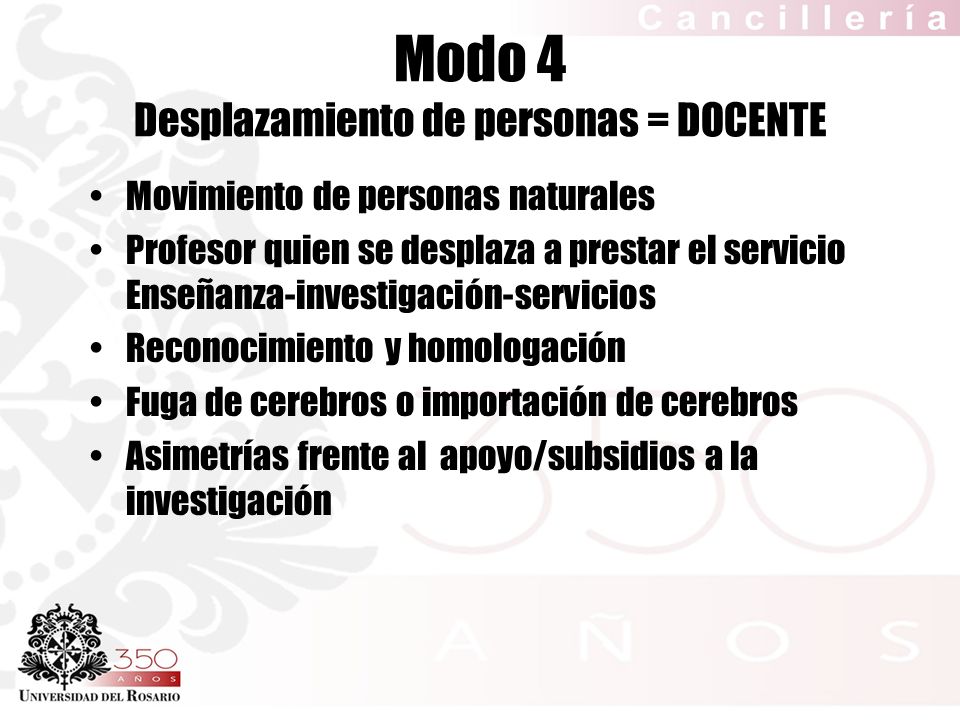 Cancillería

Modo 4
Desplazamiento de personas = DOCENTE

• Movimiento de personas naturales
• Profesor quien se desplaza a prestar el servicio Enseñanza-investigación-servicios
• Reconocimiento y homologación
• Fuga de cerebros o importación de cerebros
• Asimetrías frente al apoyo/subsidios a la investigación

350
AÑOS

350
AÑOS
UNIVERSIDAD DEL ROSARIO